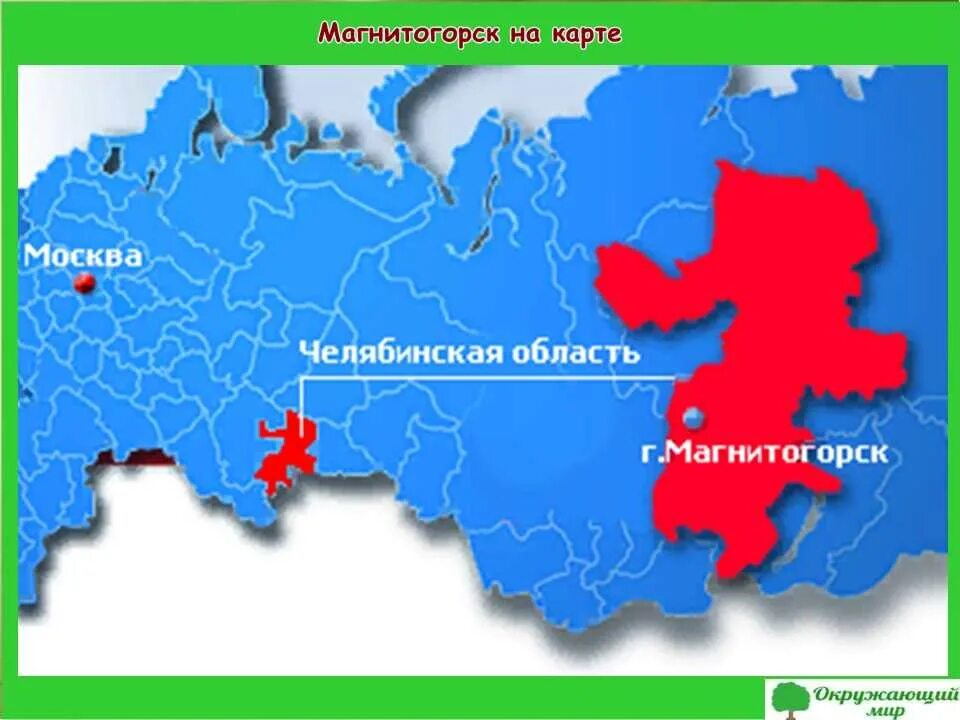 Магнитогорск на карте

Москва

Челябинская область

г.Магнитогорск

Окружающий мир